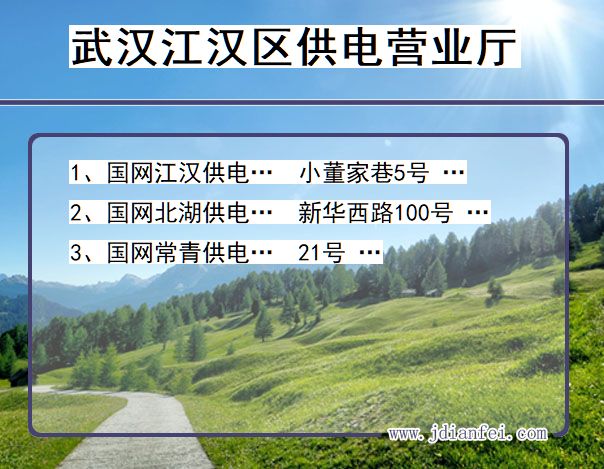 武汉江汉区供电营业厅

1、国网江汉供电…　小董家巷5号 …

2、国网北湖供电…　新华西路100号 …

3、国网常青供电…　21号 …

www.jdianfei.com